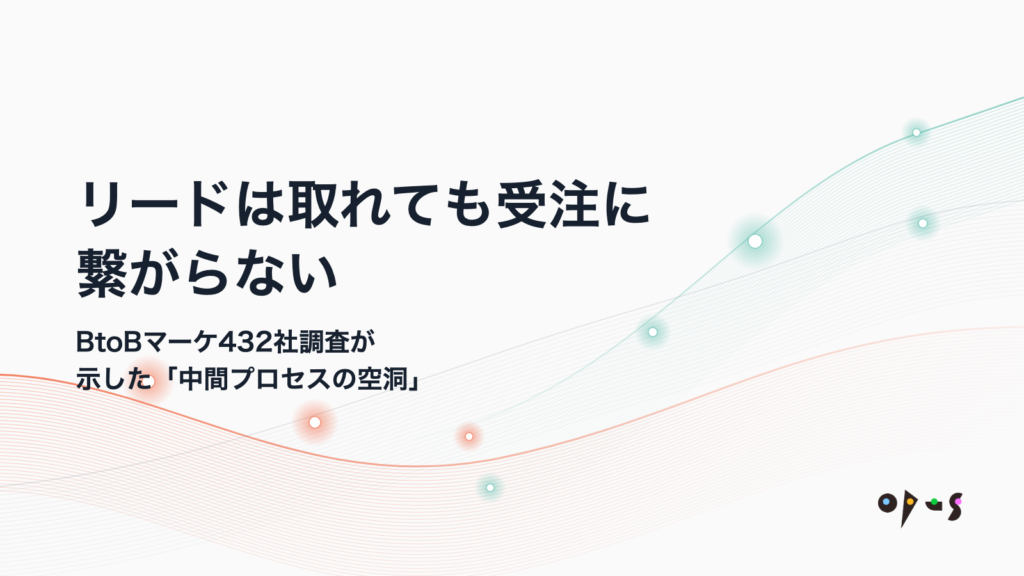 リードは取れても受注に繋がらない

BtoBマーケ432社調査が示した「中間プロセスの空洞」

opus